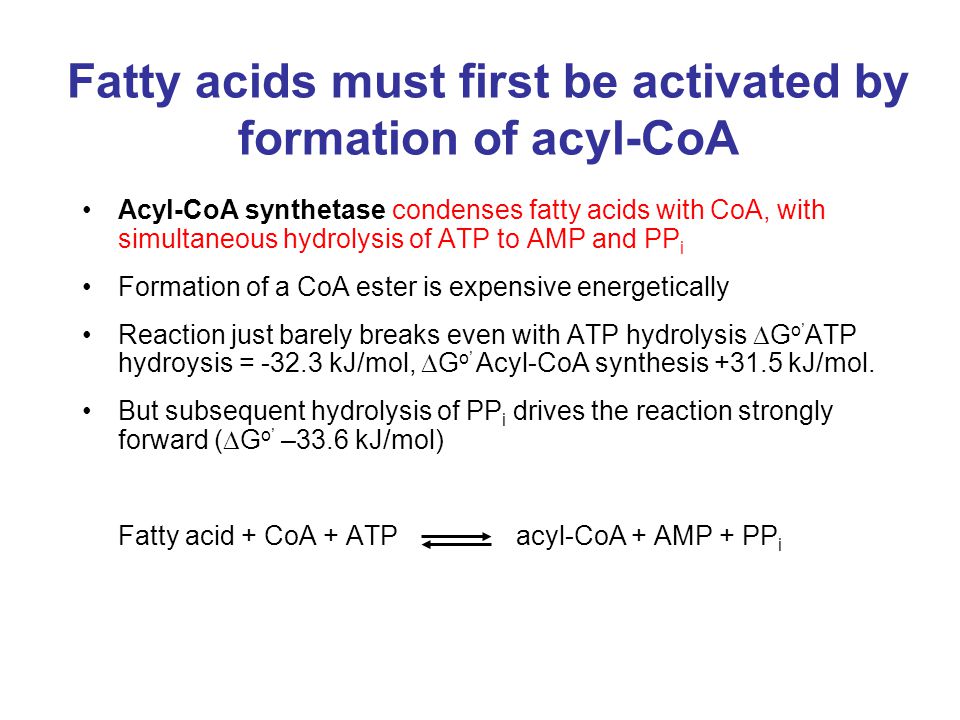 Fatty acids must first be activated by formation of acyl-CoA

• Acyl-CoA synthetase condenses fatty acids with CoA, with simultaneous hydrolysis of ATP to AMP and $PP_i$

• Formation of a CoA ester is expensive energetically

• Reaction just barely breaks even with ATP hydrolysis $\Delta G^{o'}$ATP hydroysis = -32.3 kJ/mol, $\Delta G^{o'}$ Acyl-CoA synthesis +31.5 kJ/mol.

• But subsequent hydrolysis of $PP_i$ drives the reaction strongly forward ($\Delta G^{o'}$ –33.6 kJ/mol)

Fatty acid + CoA + ATP $\rightleftharpoons$ acyl-CoA + AMP + $PP_i$